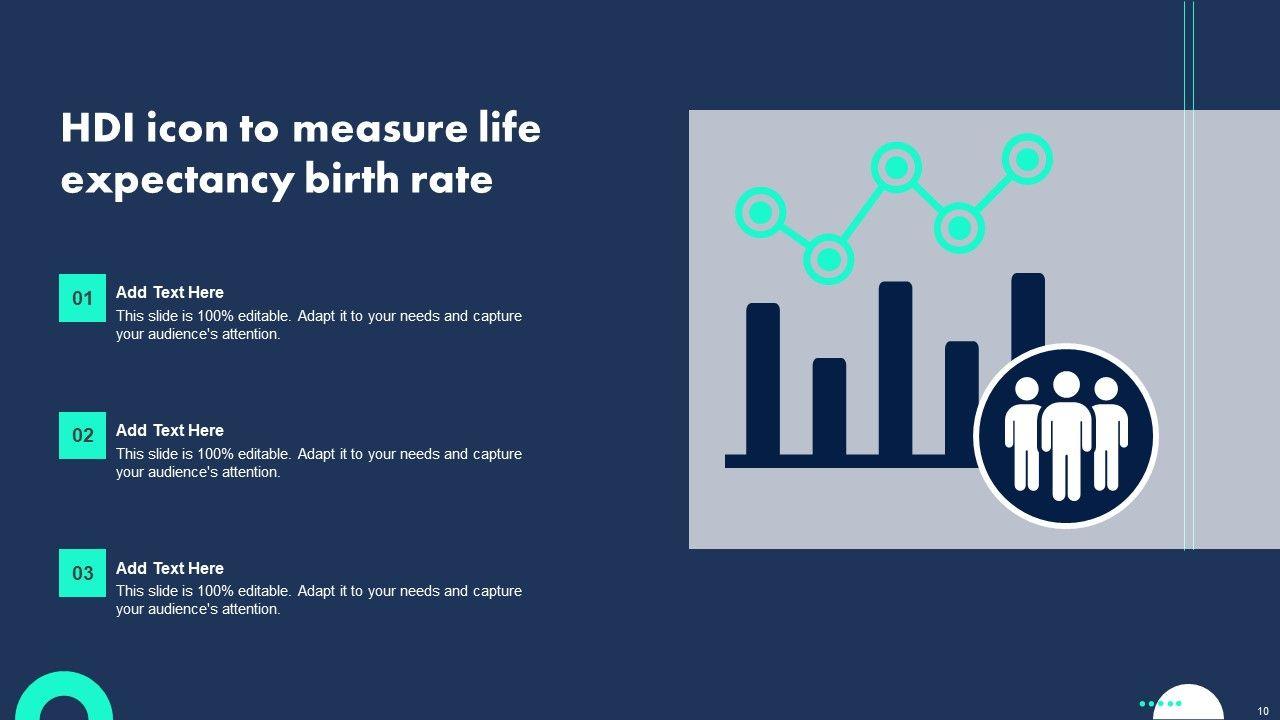 HDI icon to measure life expectancy birth rate

01
Add Text Here
This slide is 100% editable. Adapt it to your needs and capture your audience's attention.

02
Add Text Here
This slide is 100% editable. Adapt it to your needs and capture your audience's attention.

03
Add Text Here
This slide is 100% editable. Adapt it to your needs and capture your audience's attention.

10